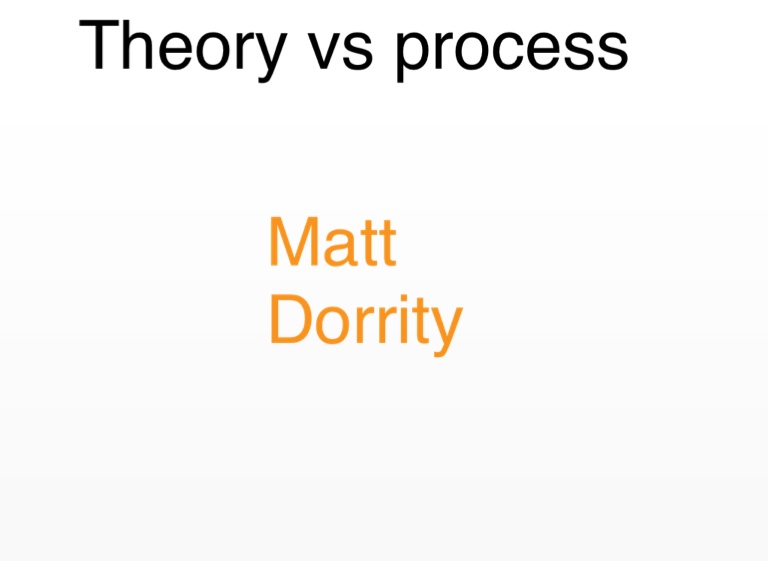 Theory vs process

Matt
Dorrity